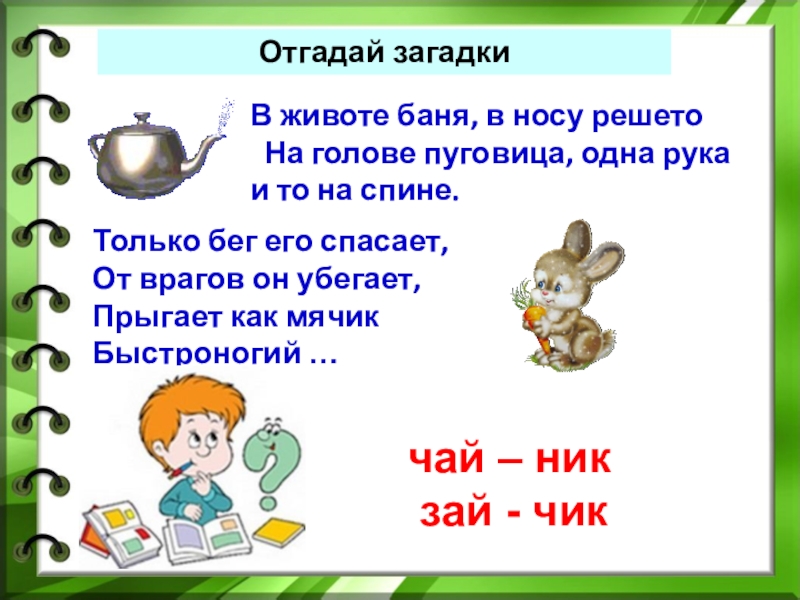 Отгадай загадки

В животе баня, в носу решето
На голове пуговица, одна рука и то на спине.

Только бег его спасает,
От врагов он убегает,
Прыгает как мячик
Быстроногий …

чай – ник
зай - чик